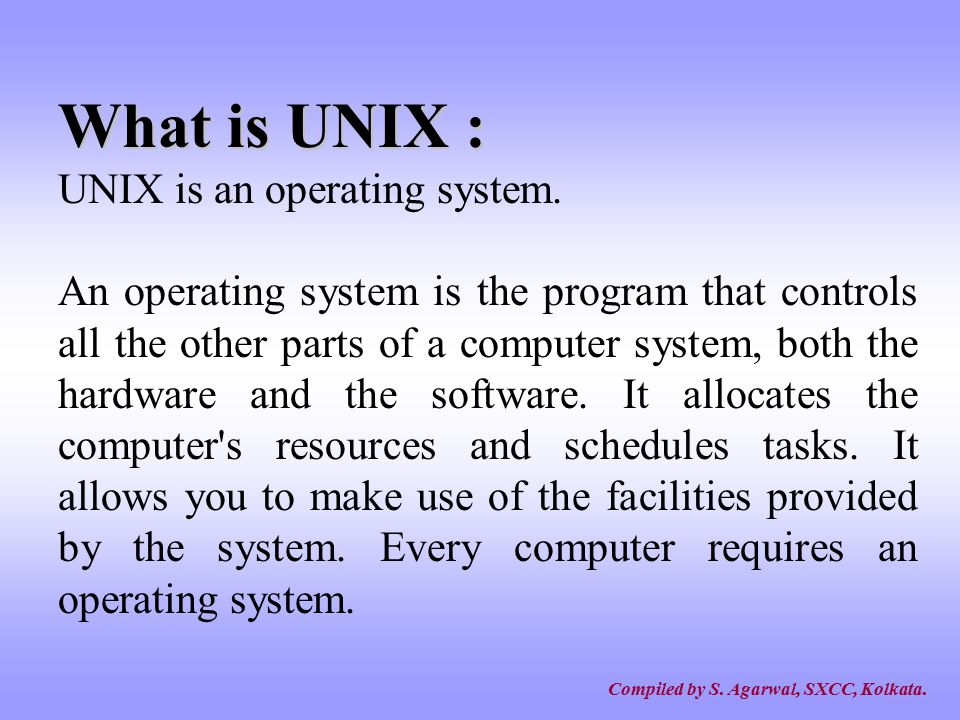 What is UNIX :
UNIX is an operating system.

An operating system is the program that controls all the other parts of a computer system, both the hardware and the software. It allocates the computer's resources and schedules tasks. It allows you to make use of the facilities provided by the system. Every computer requires an operating system.

Compiled by S. Agarwal, SXCC, Kolkata.